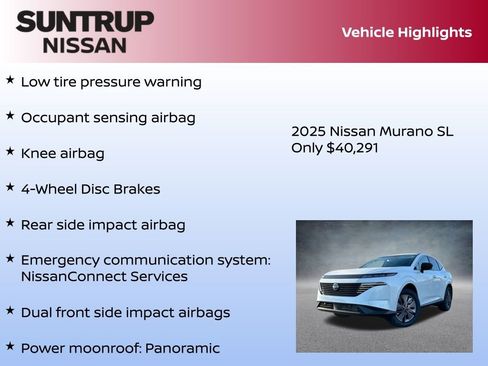 SUNTRUP
NISSAN

Vehicle Highlights

★ Low tire pressure warning

★ Occupant sensing airbag

★ Knee airbag

★ 4-Wheel Disc Brakes

★ Rear side impact airbag

★ Emergency communication system: NissanConnect Services

★ Dual front side impact airbags

★ Power moonroof: Panoramic

2025 Nissan Murano SL
Only $40,291